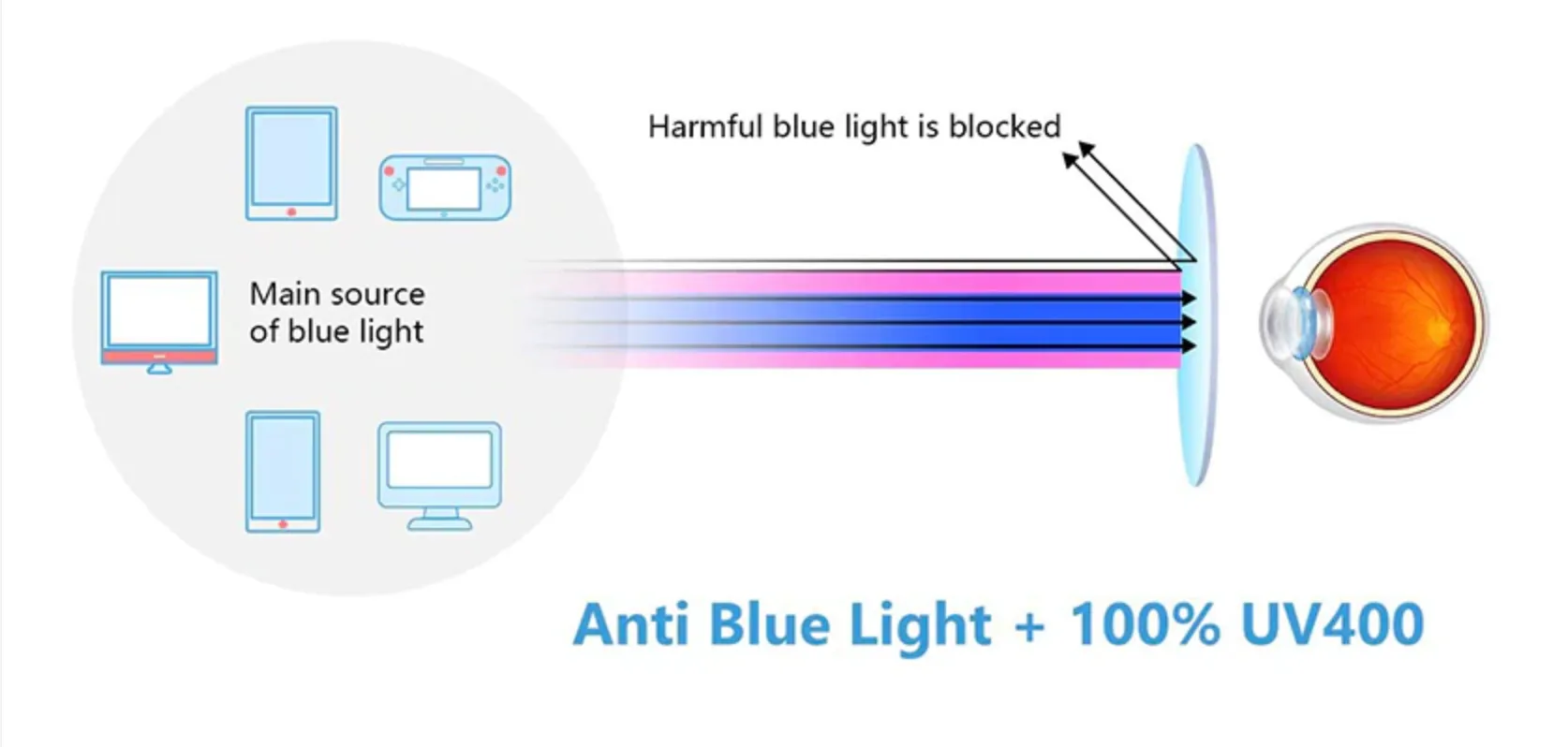 Main source of blue light

Harmful blue light is blocked

Anti Blue Light + 100% UV400